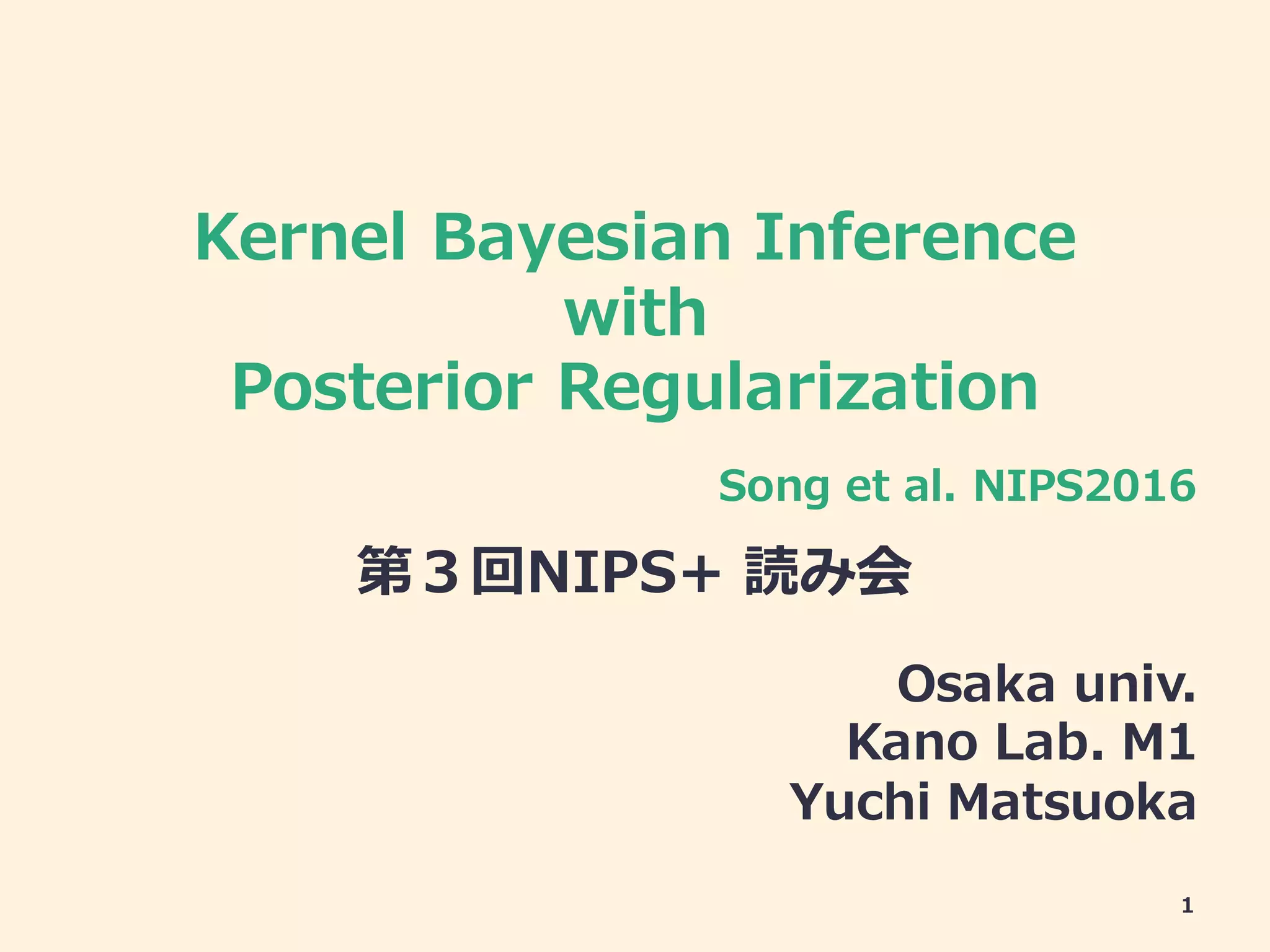 Kernel Bayesian Inference
with
Posterior Regularization

Song et al. NIPS2016

第３回NIPS+ 読み会

Osaka univ.
Kano Lab. M1
Yuchi Matsuoka

1